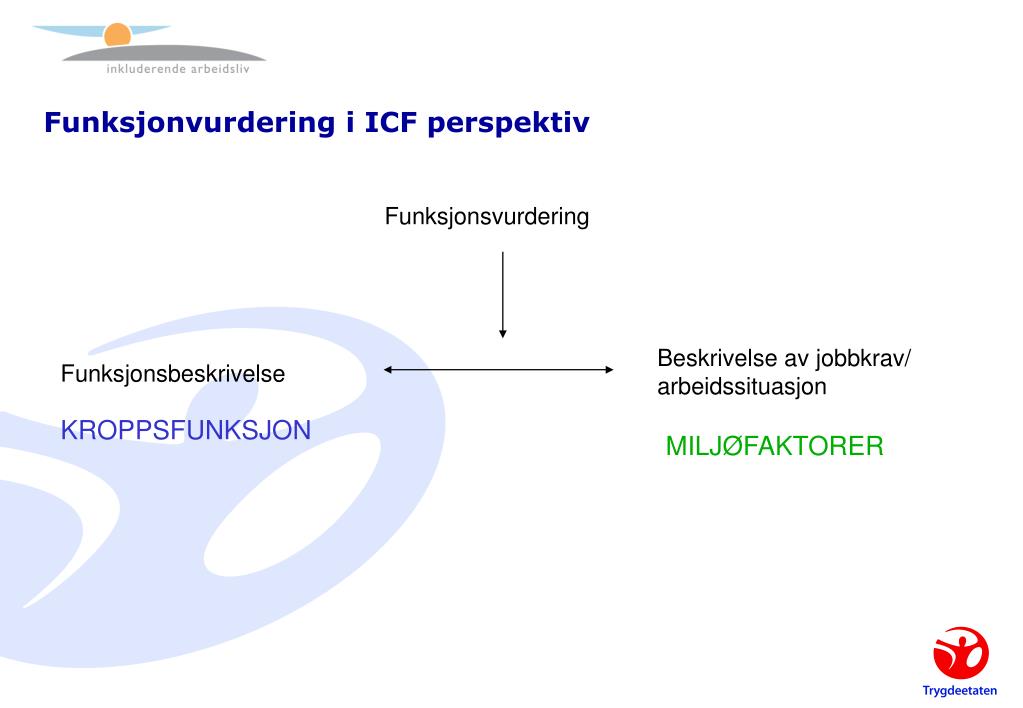 inkluderende arbeidsliv

Funksjonvurdering i ICF perspektiv

Funksjonsvurdering

Funksjonsbeskrivelse

KROPPSFUNKSJON

Beskrivelse av jobbkrav/ arbeidssituasjon

MILJØFAKTORER

Trygdeetaten